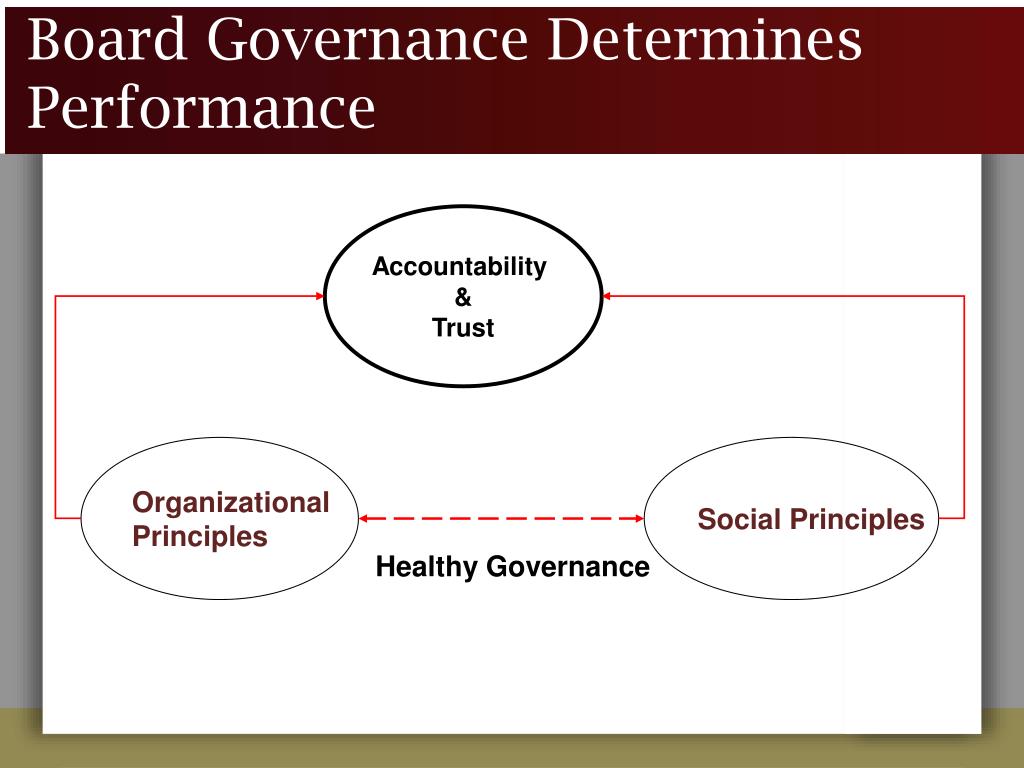 Board Governance Determines Performance

Accountability
&
Trust

Organizational Principles

Social Principles

Healthy Governance